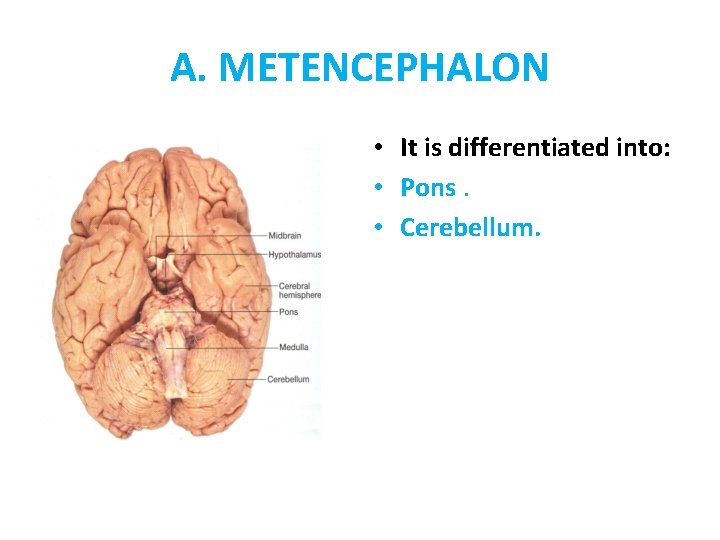 A. METENCEPHALON

Midbrain
Hypothalamus
Cerebral hemisphere
Pons
Medulla
Cerebellum

• It is differentiated into:
• Pons .
• Cerebellum.